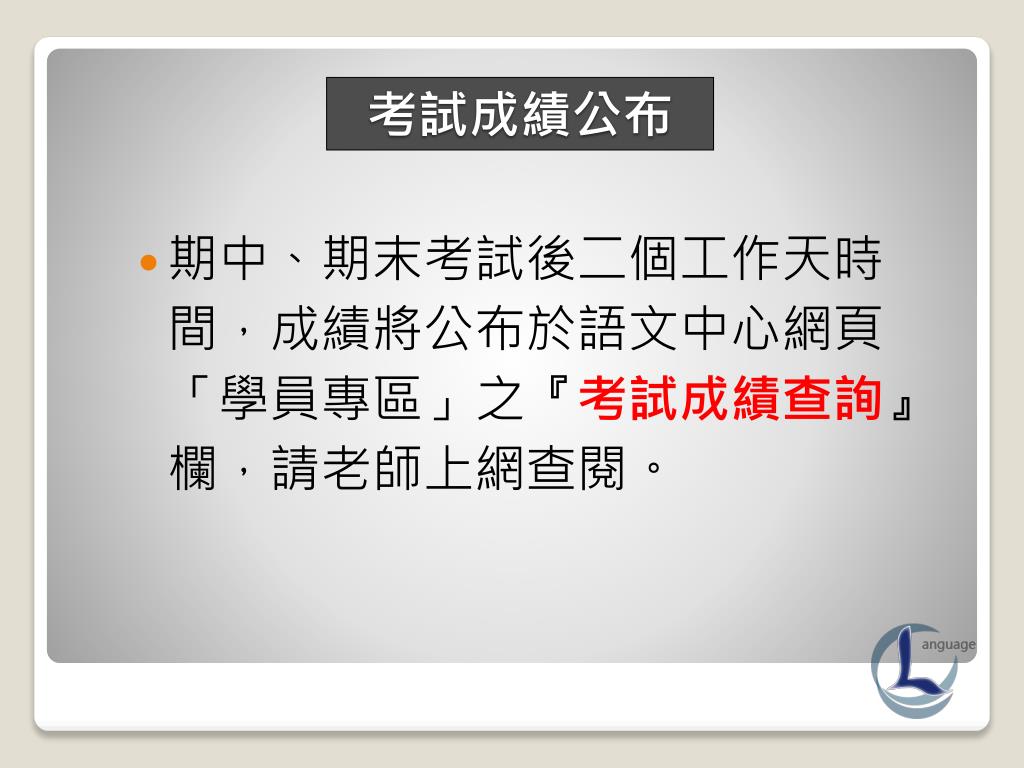 考試成績公布

期中、期末考試後二個工作天時間，成績將公布於語文中心網頁「學員專區」之『考試成績查詢』欄，請老師上網查閱。

Language